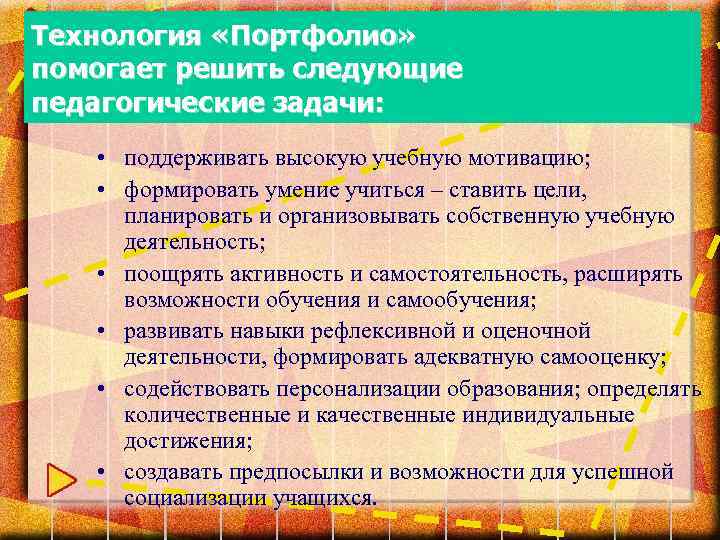 Технология «Портфолио» помогает решить следующие педагогические задачи:

• поддерживать высокую учебную мотивацию;
• формировать умение учиться – ставить цели, планировать и организовывать собственную учебную деятельность;
• поощрять активность и самостоятельность, расширять возможности обучения и самообучения;
• развивать навыки рефлексивной и оценочной деятельности, формировать адекватную самооценку;
• содействовать персонализации образования; определять количественные и качественные индивидуальные достижения;
• создавать предпосылки и возможности для успешной социализации учащихся.